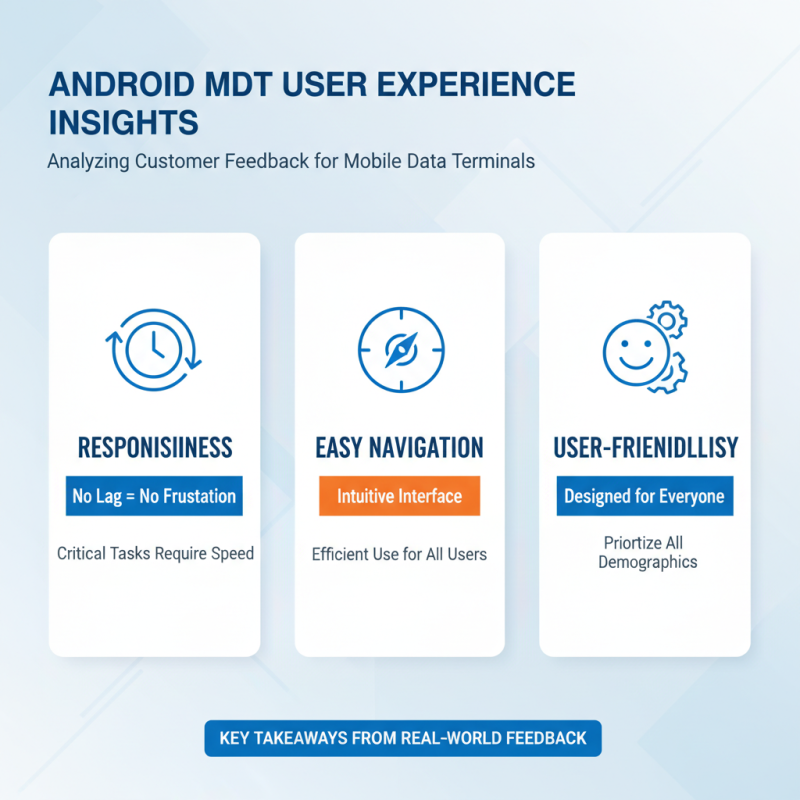 ANDROID MDT USER EXPERIENCE INSIGHTS

Analyzing Customer Feedback for Mobile Data Terminals

RESPONISIINESS

No Lag = No Frustation

Critical Tasks Require Speed

EASY NAVIGATION

Intuitive Interface

Efficient Use for All Users

USER-FRIENIDLLISY

Designed for Everyone

Priortize All Demographics

KEY TAKEAWAYS FROM REAL-WORLD FEEDBACK